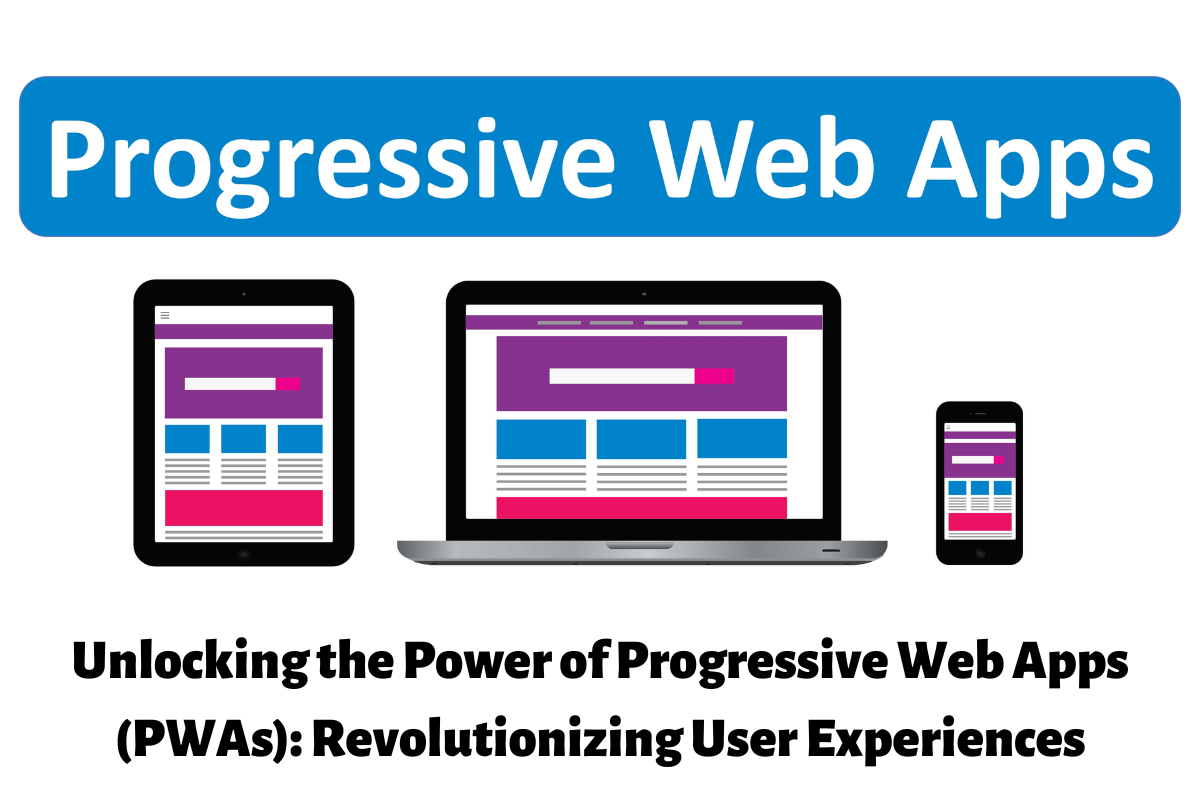 Progressive Web Apps

Unlocking the Power of Progressive Web Apps (PWAs): Revolutionizing User Experiences